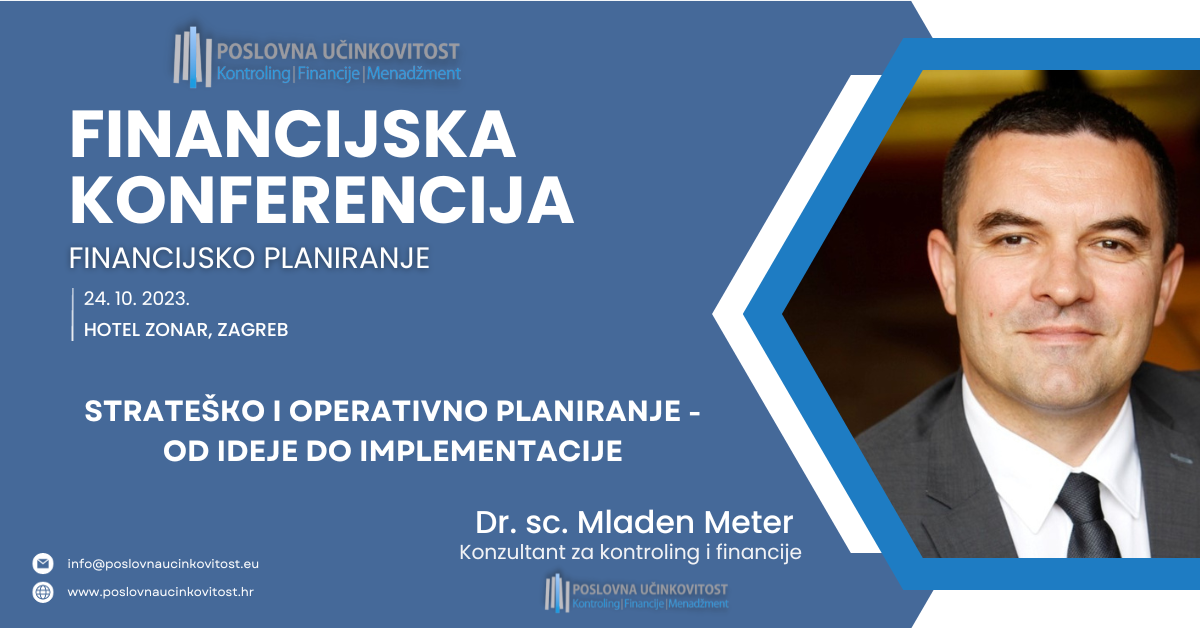 POSLOVNA UČINKOVITOST
Kontroling | Financije | Menadžment

FINANCIJSKA KONFERENCIJA

FINANCIJSKO PLANIRANJE

24. 10. 2023.
HOTEL ZONAR, ZAGREB

STRATEŠKO I OPERATIVNO PLANIRANJE - OD IDEJE DO IMPLEMENTACIJE

Dr. sc. Mladen Meter
Konzultant za kontroling i financije

info@poslovnaucinkovitost.eu
www.poslovnaucinkovitost.hr

POSLOVNA UČINKOVITOST
Kontroling | Financije | Menadžment